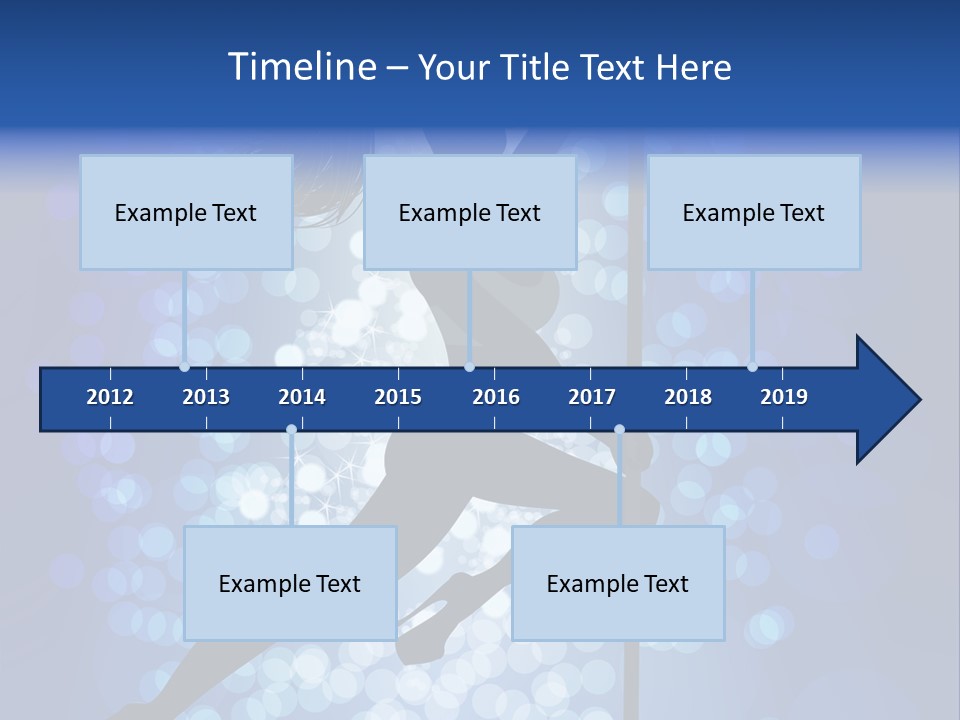 Timeline – Your Title Text Here

Example Text

Example Text

Example Text

2012 2013 2014 2015 2016 2017 2018 2019

Example Text

Example Text